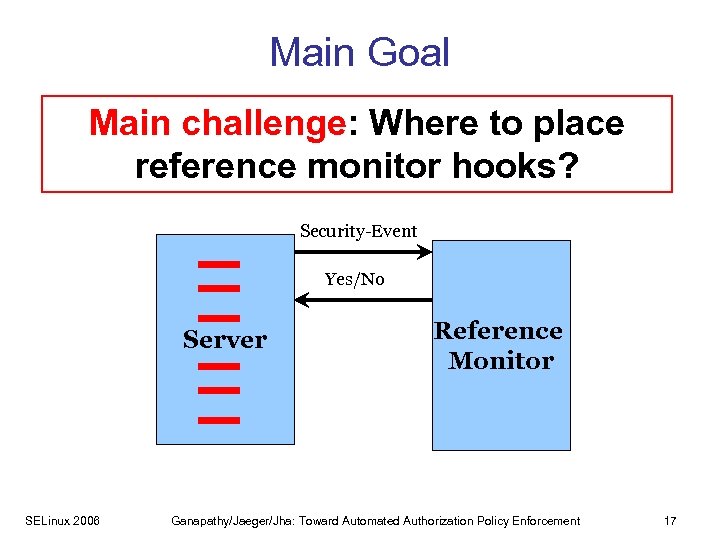 Main Goal

Main challenge: Where to place reference monitor hooks?

Security-Event

Yes/No

Server

Reference Monitor

SELinux 2006

Ganapathy/Jaeger/Jha: Toward Automated Authorization Policy Enforcement

17